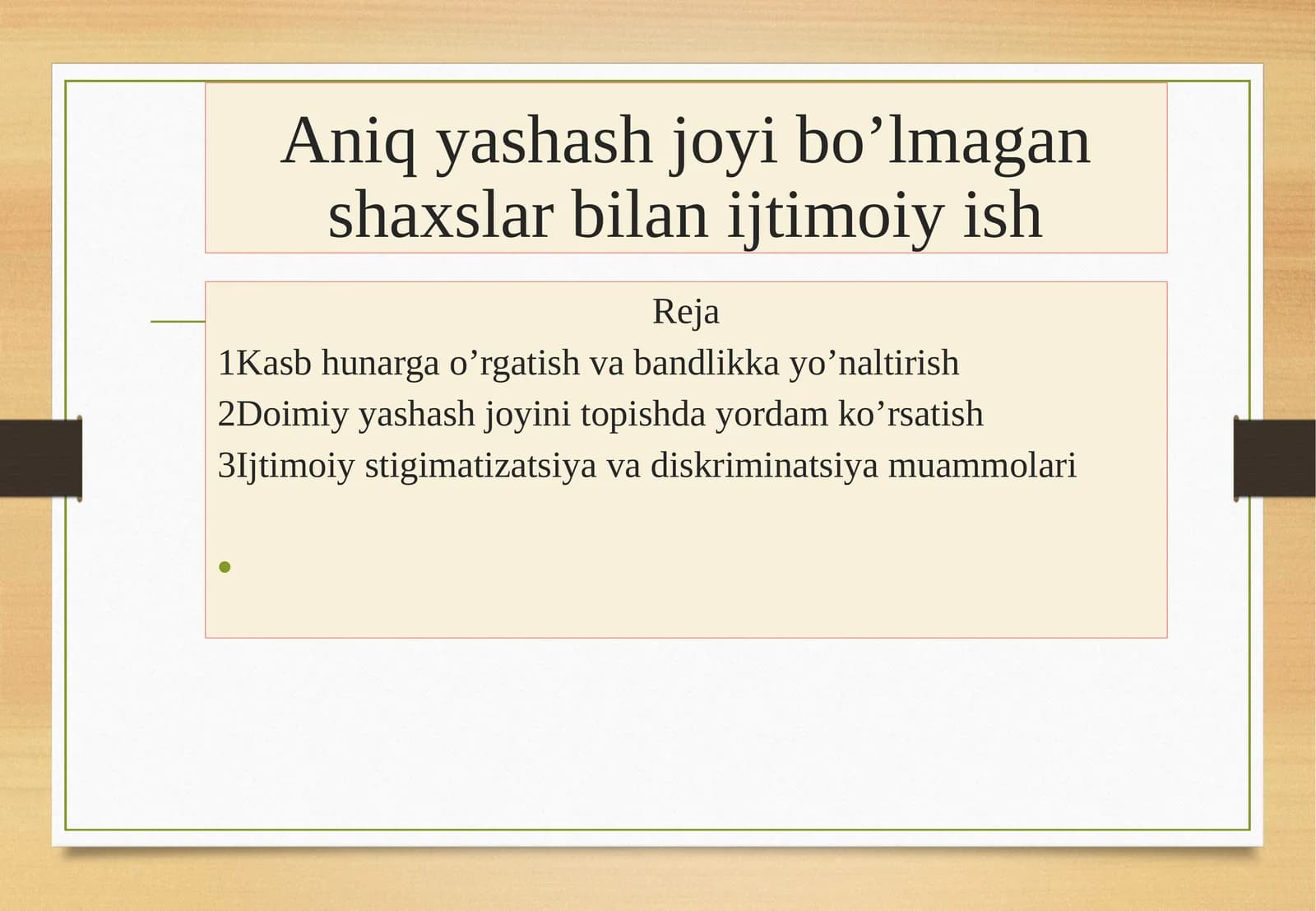 Aniq yashash joyi bo’lmagan shaxslar bilan ijtimoiy ish

Reja
1Kasb hunarga o’rgatish va bandlikka yo’naltirish
2Doimiy yashash joyini topishda yordam ko’rsatish
3Ijtimoiy stigimatizatsiya va diskriminatsiya muammolari